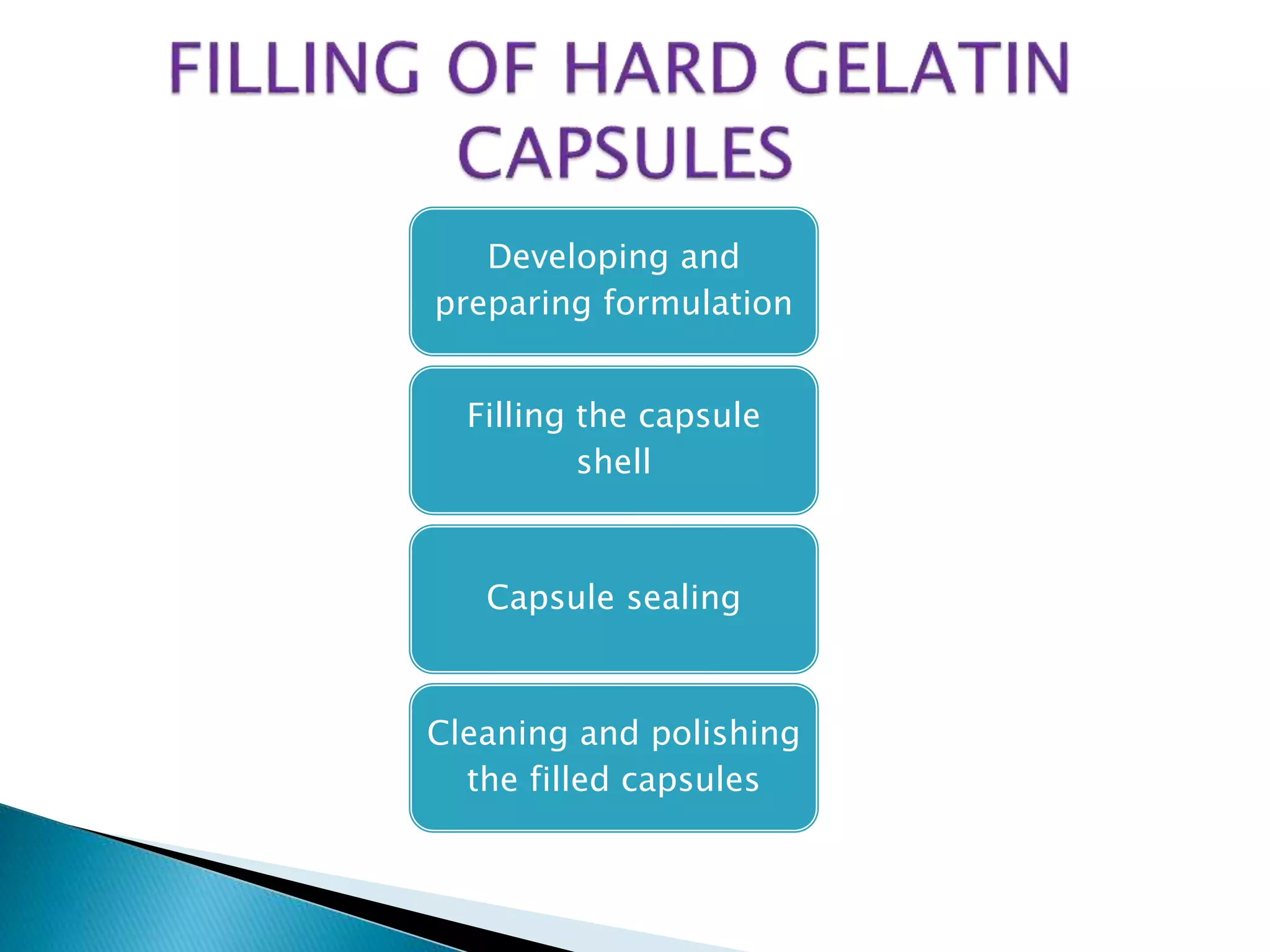 FILLING OF HARD GELATIN CAPSULES

Developing and preparing formulation

Filling the capsule shell

Capsule sealing

Cleaning and polishing the filled capsules